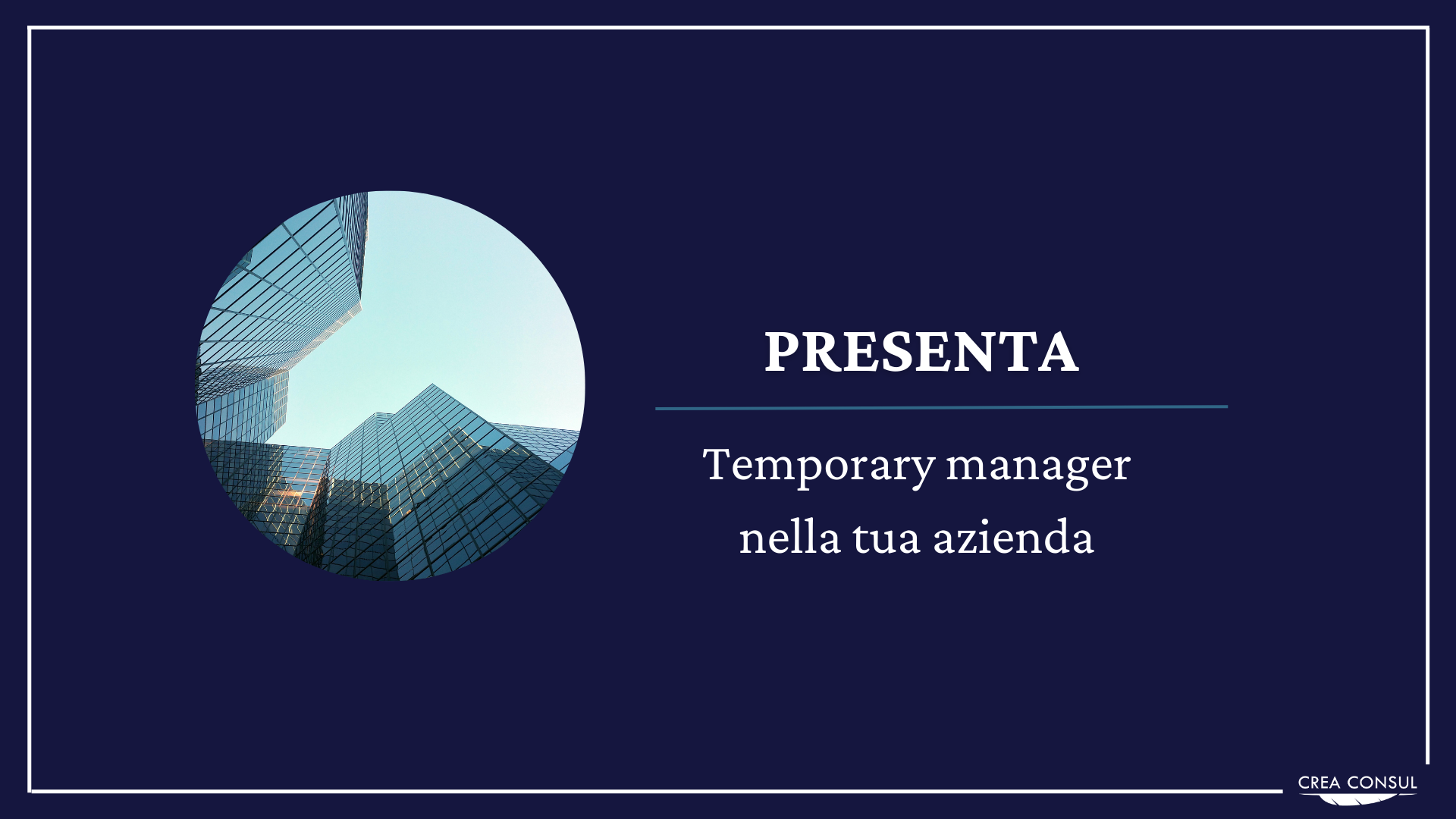 PRESENTA

Temporary manager nella tua azienda

CREA CONSUL